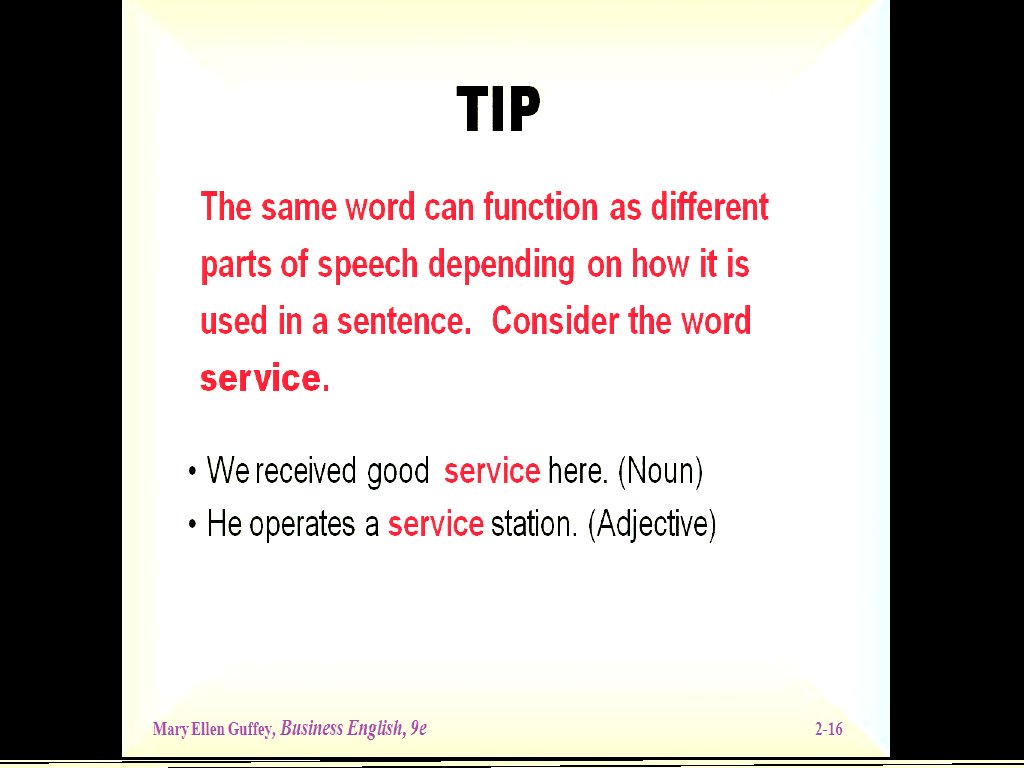 TIP

The same word can function as different parts of speech depending on how it is used in a sentence. Consider the word service.

• We received good service here. (Noun)
• He operates a service station. (Adjective)

Mary Ellen Guffey, Business English, 9e

2-16